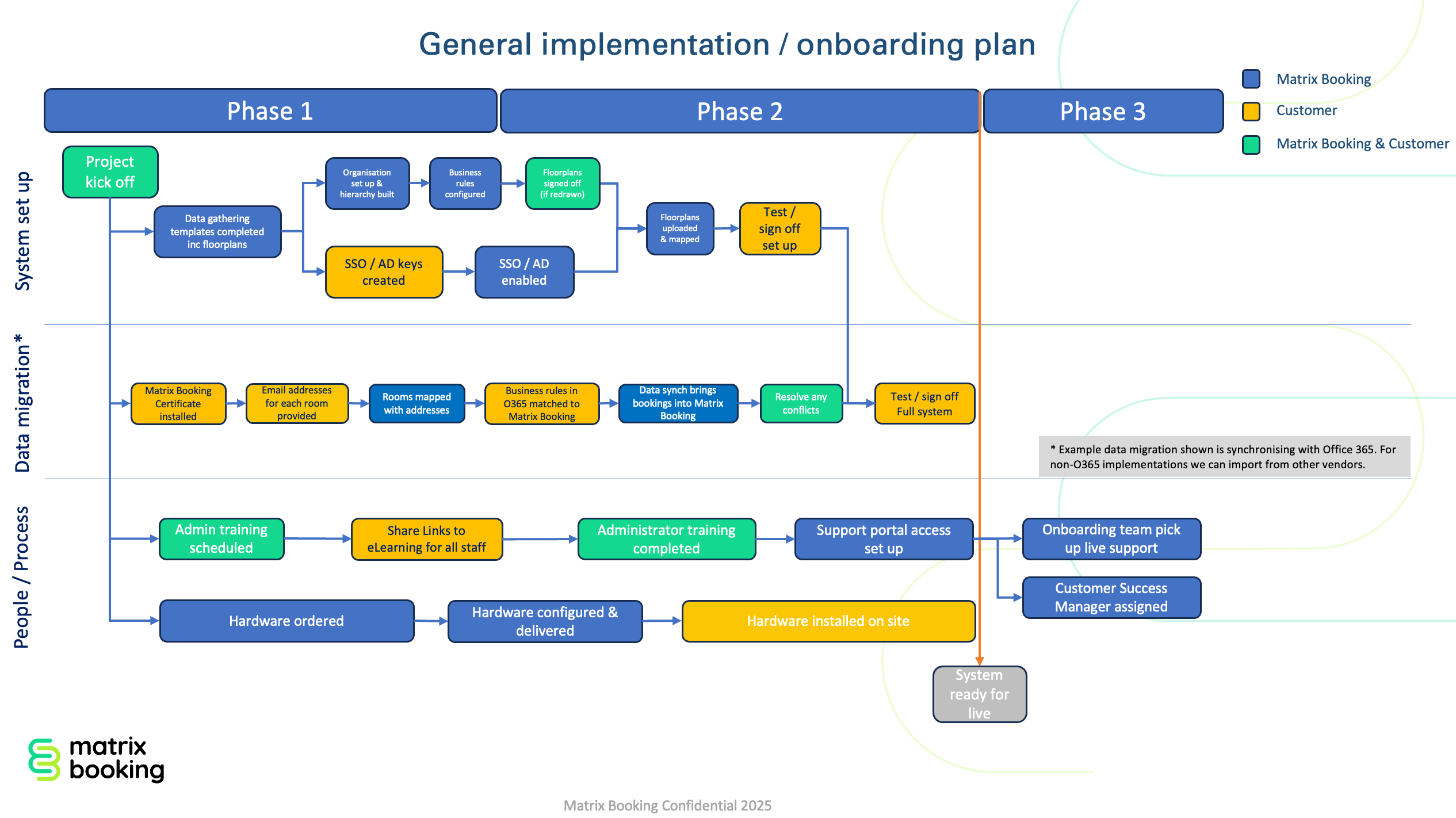 General implementation / onboarding plan

Matrix Booking
Customer
Matrix Booking & Customer

Phase 1
Phase 2
Phase 3

System set up

Project kick off

Data gathering templates completed inc floorplans

Organisation set up & hierarchy built

Business rules configured

Floorplans signed off (if redrawn)

SSO / AD keys created

SSO / AD enabled

Floorplans uploaded & mapped

Test / sign off set up

Data migration*

Matrix Booking Certificate installed

Email addresses for each room provided

Rooms mapped with addresses

Business rules in O365 matched to Matrix Booking

Data synch brings bookings into Matrix Booking

Resolve any conflicts

Test / sign off Full system

* Example data migration shown is synchronising with Office 365. For non-O365 implementations we can import from other vendors.

People / Process

Admin training scheduled

Share Links to eLearning for all staff

Administrator training completed

Support portal access set up

Onboarding team pick up live support

Customer Success Manager assigned

Hardware ordered

Hardware configured & delivered

Hardware installed on site

System ready for live

matrix booking

Matrix Booking Confidential 2025